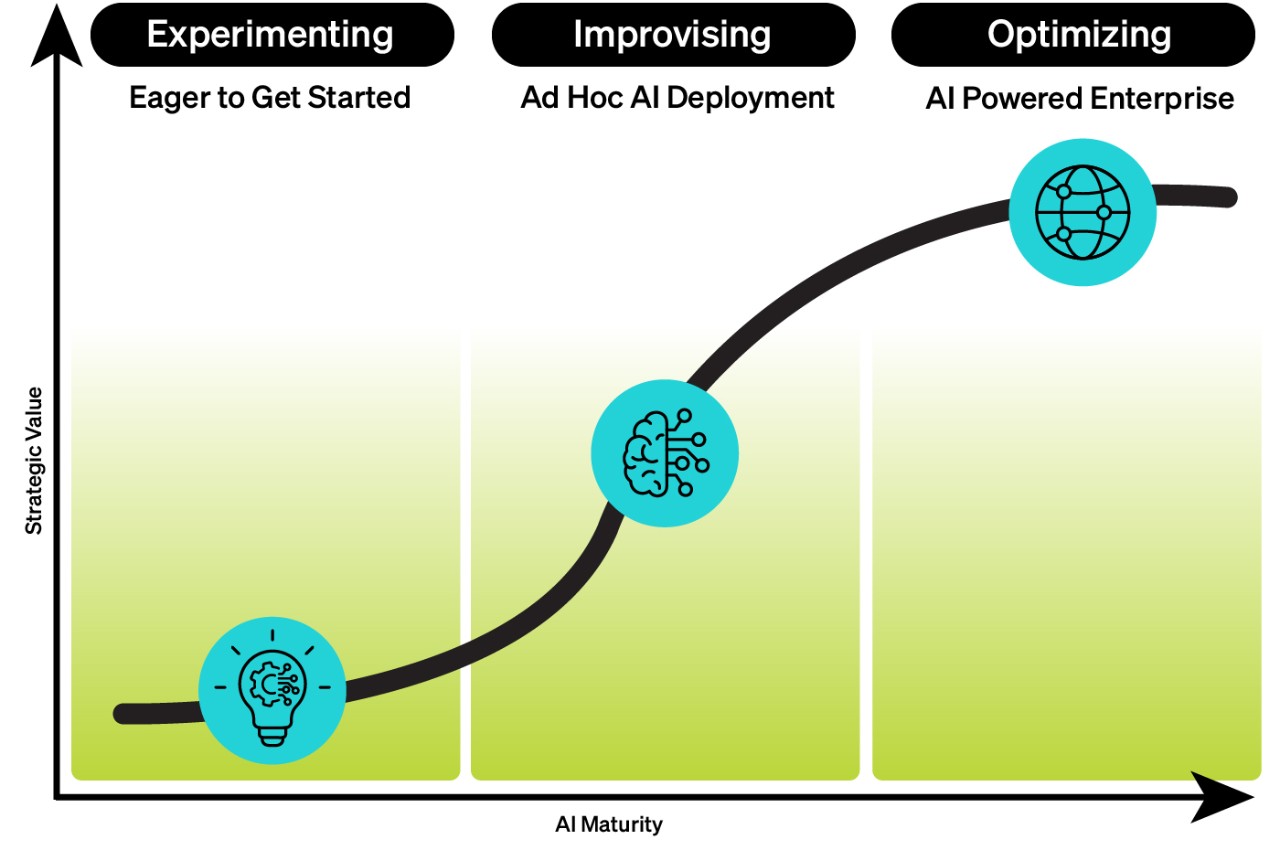 Experimenting
Eager to Get Started

Improvising
Ad Hoc AI Deployment

Optimizing
AI Powered Enterprise

Strategic Value

AI Maturity